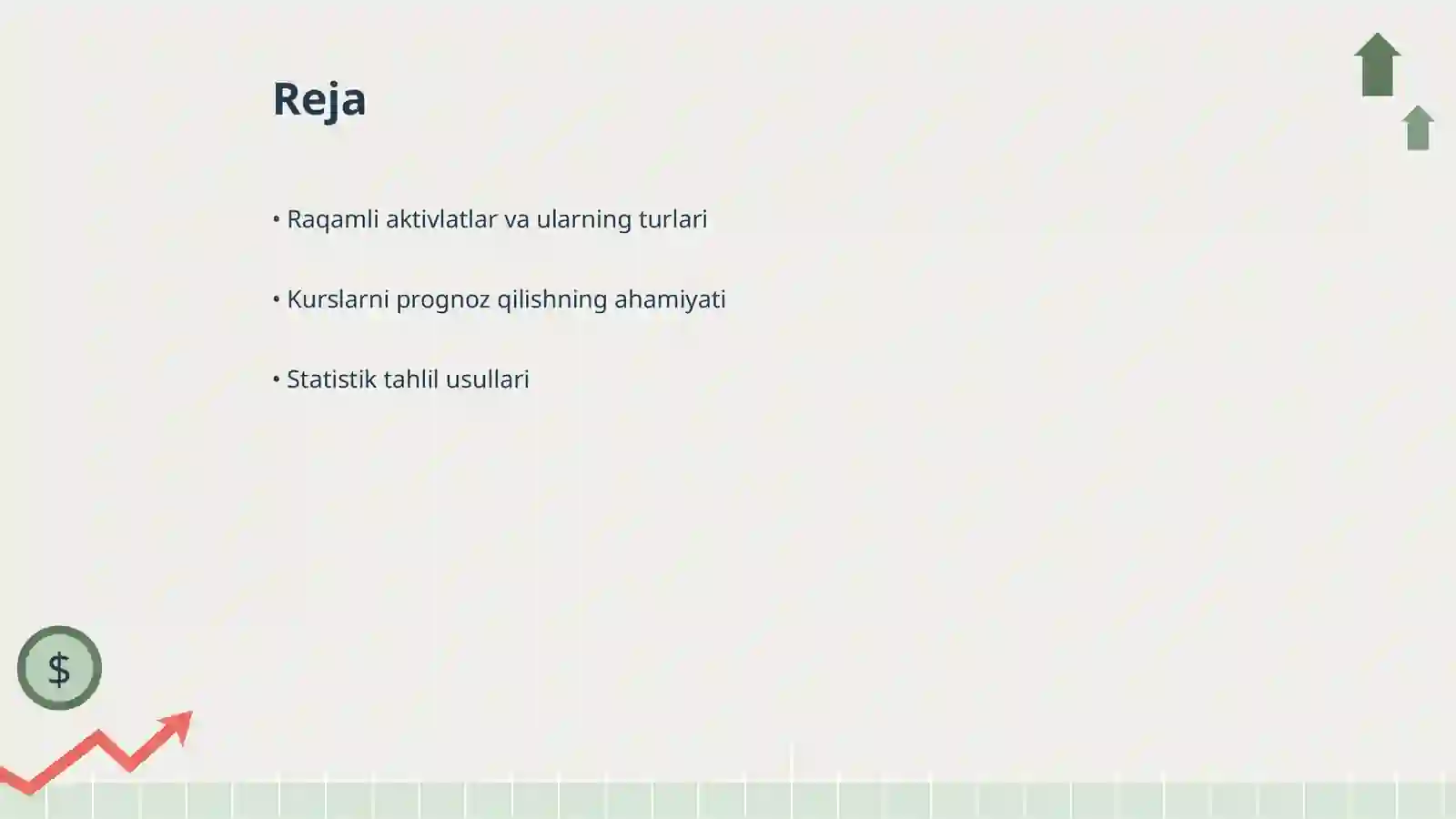 Reja

• Raqamli aktivlatlar va ularning turlari

• Kurslarni prognoz qilishning ahamiyati

• Statistik tahlil usullari

$